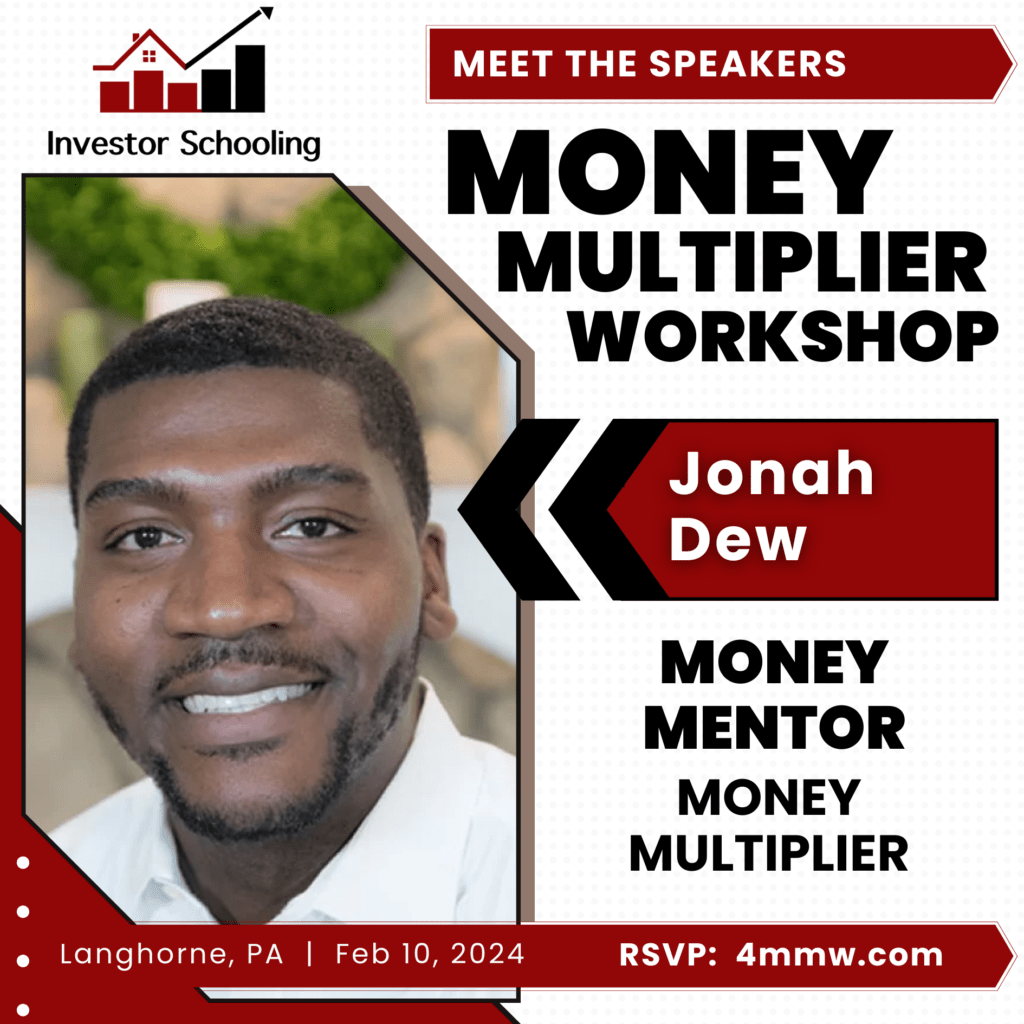 Investor Schooling

MEET THE SPEAKERS

MONEY MULTIPLIER WORKSHOP

Jonah Dew

MONEY MENTOR

MONEY MULTIPLIER

Langhorne, PA | Feb 10, 2024

RSVP: 4mmw.com